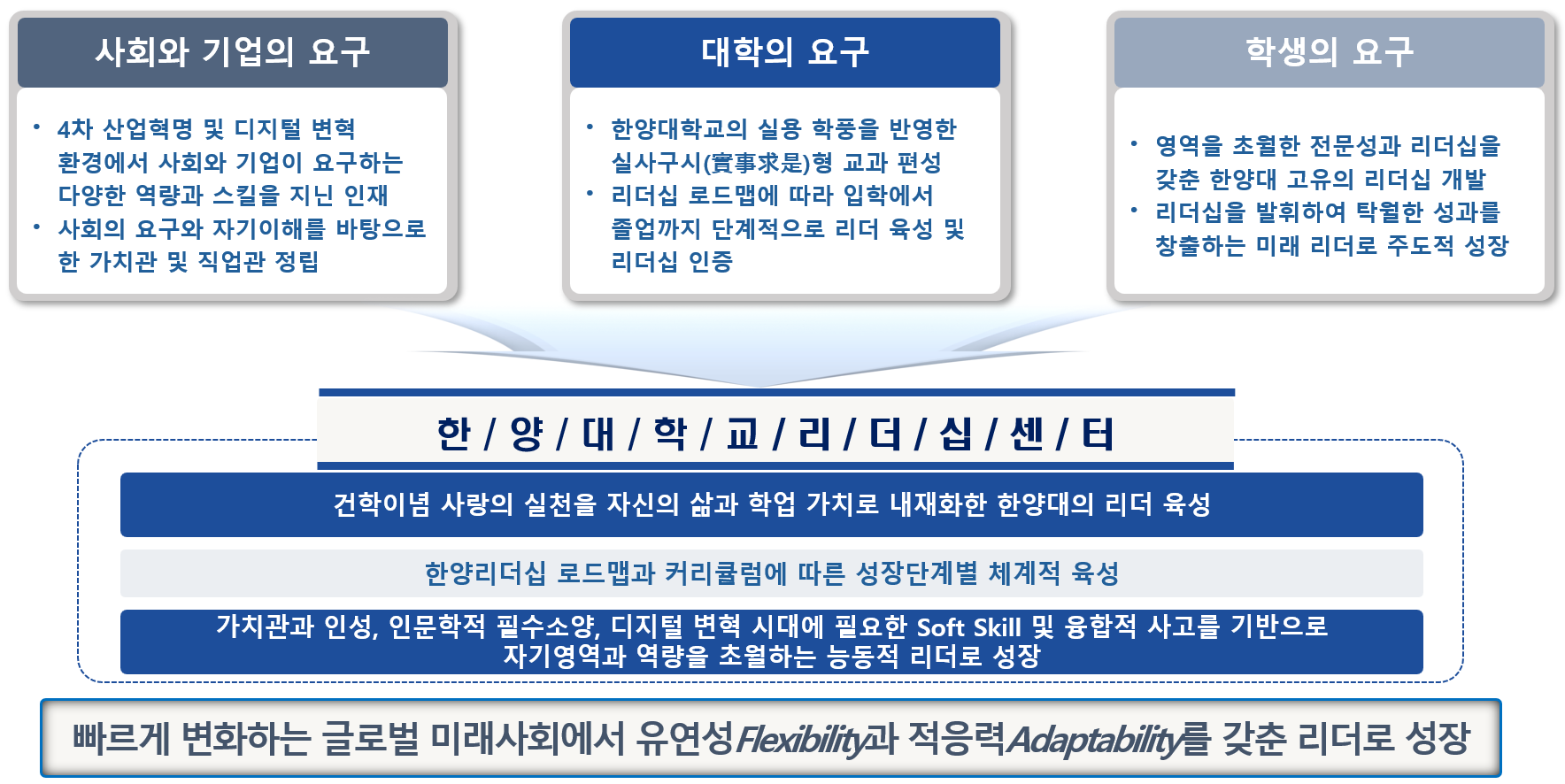 사회와 기업의 요구

• 4차 산업혁명 및 디지털 변혁 환경에서 사회와 기업이 요구하는 다양한 역량과 스킬을 지닌 인재
• 사회의 요구와 자기이해를 바탕으로 한 가치관 및 직업관 정립

대학의 요구

• 한양대학교의 실용 학풍을 반영한 실사구시(實事求是)형 교과 편성
• 리더십 로드맵에 따라 입학에서 졸업까지 단계적으로 리더 육성 및 리더십 인증

학생의 요구

• 영역을 초월한 전문성과 리더십을 갖춘 한양대 고유의 리더십 개발
• 리더십을 발휘하여 탁월한 성과를 창출하는 미래 리더로 주도적 성장

한 / 양 / 대 / 학 / 교 / 리 / 더 / 십 / 센 / 터

건학이념 사랑의 실천을 자신의 삶과 학업 가치로 내재화한 한양대의 리더 육성

한양리더십 로드맵과 커리큘럼에 따른 성장단계별 체계적 육성

가치관과 인성, 인문학적 필수소양, 디지털 변혁 시대에 필요한 Soft Skill 및 융합적 사고를 기반으로 자기영역과 역량을 초월하는 능동적 리더로 성장

빠르게 변화하는 글로벌 미래사회에서 유연성Flexibility과 적응력Adaptability를 갖춘 리더로 성장